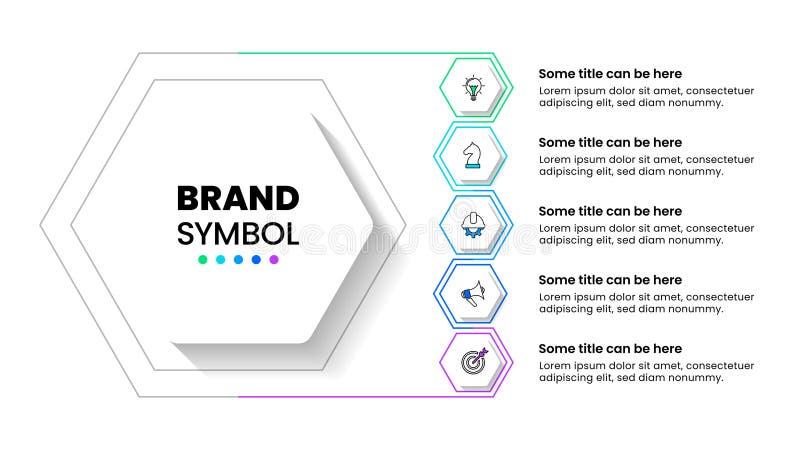 BRAND
SYMBOL

Some title can be here
Lorem ipsum dolor sit amet, consectetuer adipiscing elit, sed diam nonummy.

Some title can be here
Lorem ipsum dolor sit amet, consectetuer adipiscing elit, sed diam nonummy.

Some title can be here
Lorem ipsum dolor sit amet, consectetuer adipiscing elit, sed diam nonummy.

Some title can be here
Lorem ipsum dolor sit amet, consectetuer adipiscing elit, sed diam nonummy.

Some title can be here
Lorem ipsum dolor sit amet, consectetuer adipiscing elit, sed diam nonummy.